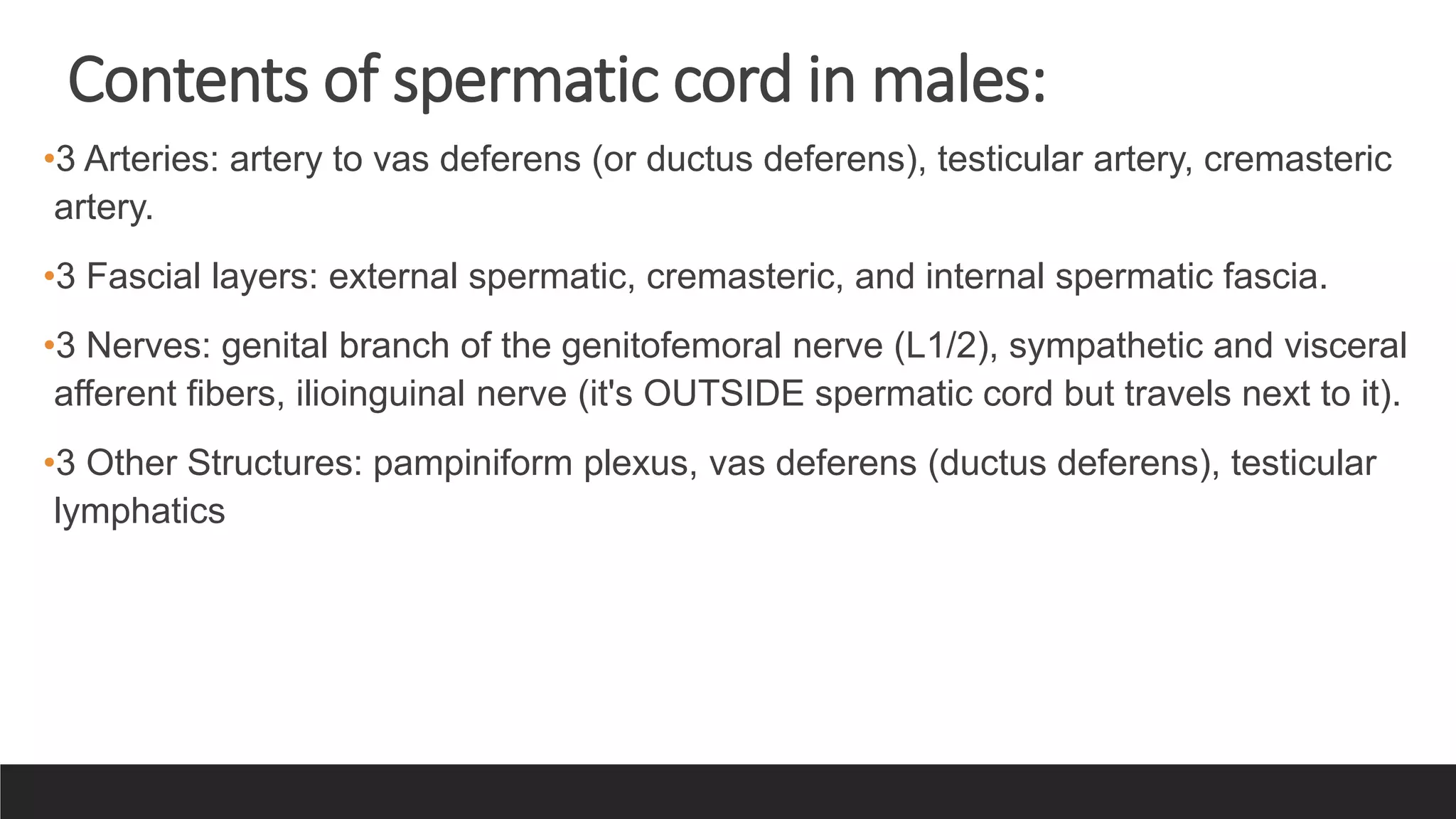 Contents of spermatic cord in males:

•3 Arteries: artery to vas deferens (or ductus deferens), testicular artery, cremasteric artery.

•3 Fascial layers: external spermatic, cremasteric, and internal spermatic fascia.

•3 Nerves: genital branch of the genitofemoral nerve (L1/2), sympathetic and visceral afferent fibers, ilioinguinal nerve (it's OUTSIDE spermatic cord but travels next to it).

•3 Other Structures: pampiniform plexus, vas deferens (ductus deferens), testicular lymphatics